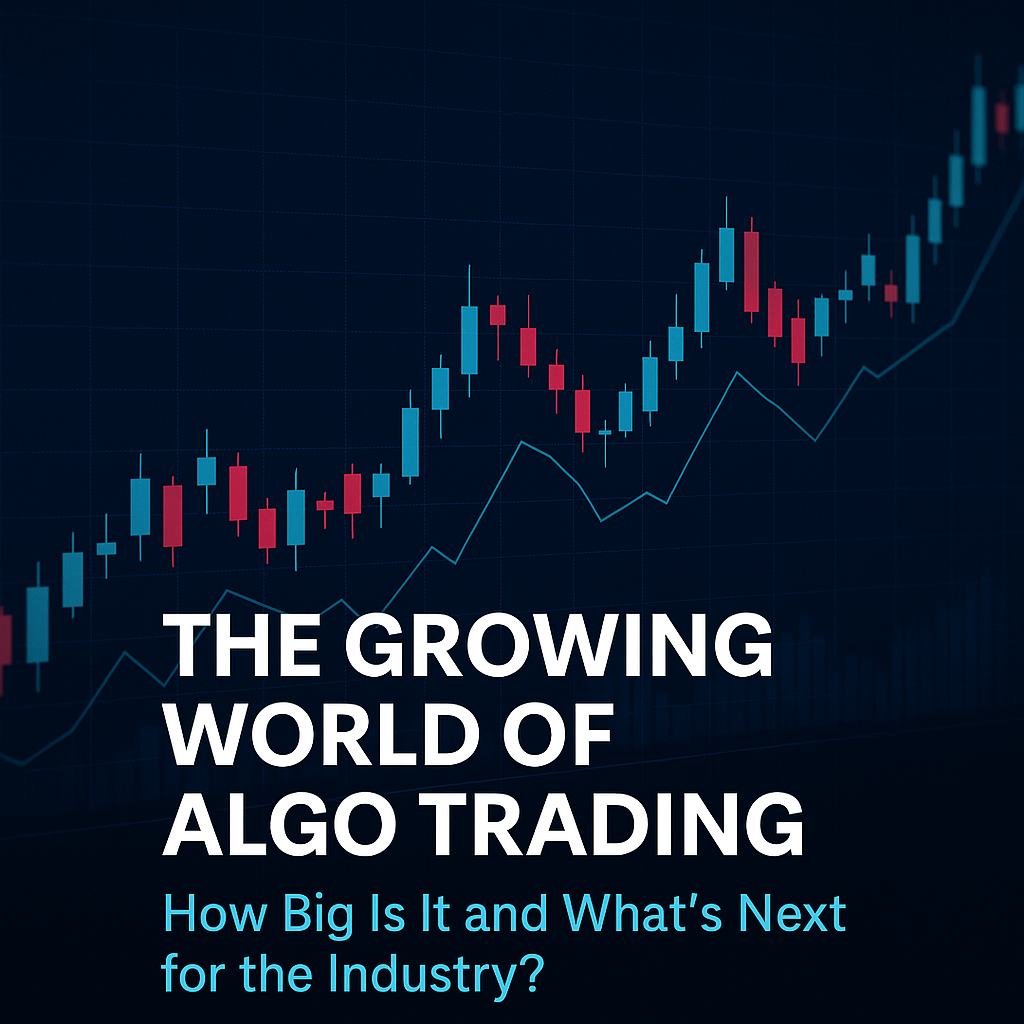 THE GROWING WORLD OF ALGO TRADING

How Big Is It and What's Next for the Industry?